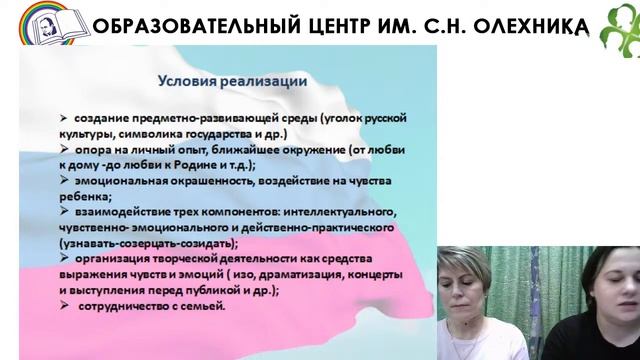 ОБРАЗОВАТЕЛЬНЫЙ ЦЕНТР ИМ. С.Н. ОЛЕХНИКА

Условия реализации

➢ создание предметно-развивающей среды (уголок русской культуры, символика государства и др.)
➢ опора на личный опыт, ближайшее окружение (от любви к дому -до любви к Родине и т.д.);
➢ эмоциональная окрашенность, воздействие на чувства ребенка;
➢ взаимодействие трех компонентов: интеллектуального, чувственно- эмоционального и действенно-практического (узнавать-созерцать-созидать);
➢ организация творческой деятельности как средства выражения чувств и эмоций ( изо, драматизация, концерты и выступления перед публикой и др.);
➢ сотрудничество с семьей.